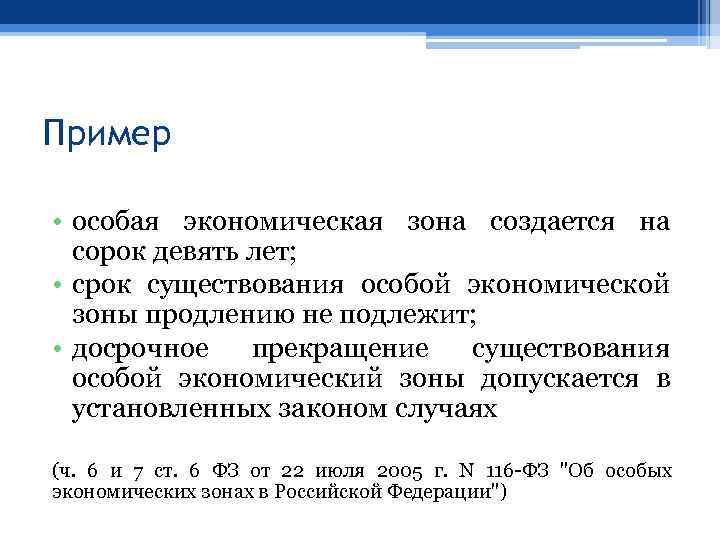 Пример

• особая экономическая зона создается на сорок девять лет;
• срок существования особой экономической зоны продлению не подлежит;
• досрочное прекращение существования особой экономический зоны допускается в установленных законом случаях

(ч. 6 и 7 ст. 6 ФЗ от 22 июля 2005 г. N 116-ФЗ "Об особых экономических зонах в Российской Федерации")